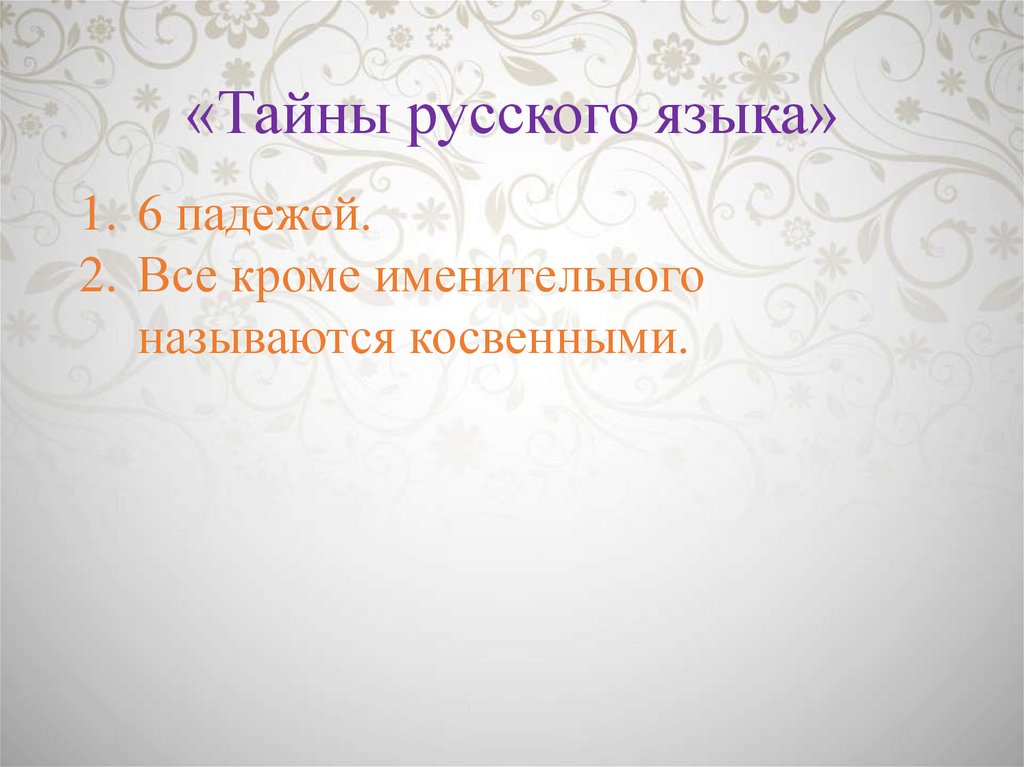 «Тайны русского языка»

1. 6 падежей.
2. Все кроме именительного называются косвенными.